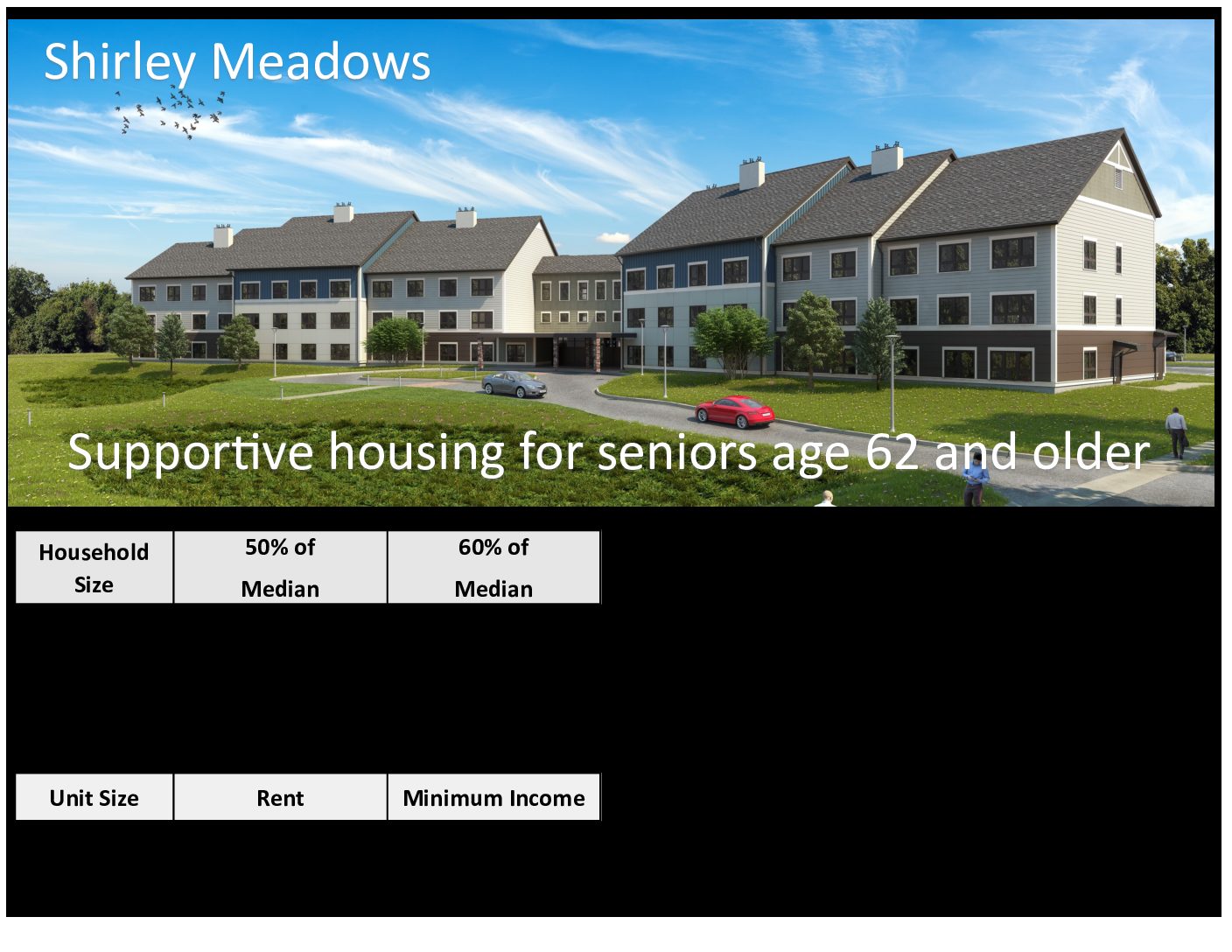 Shirley Meadows

Supportive housing for seniors age 62 and older

| Household Size | 50% of Median | 60% of Median |
|---|---|---|

| Unit Size | Rent | Minimum Income |
|---|---|---|